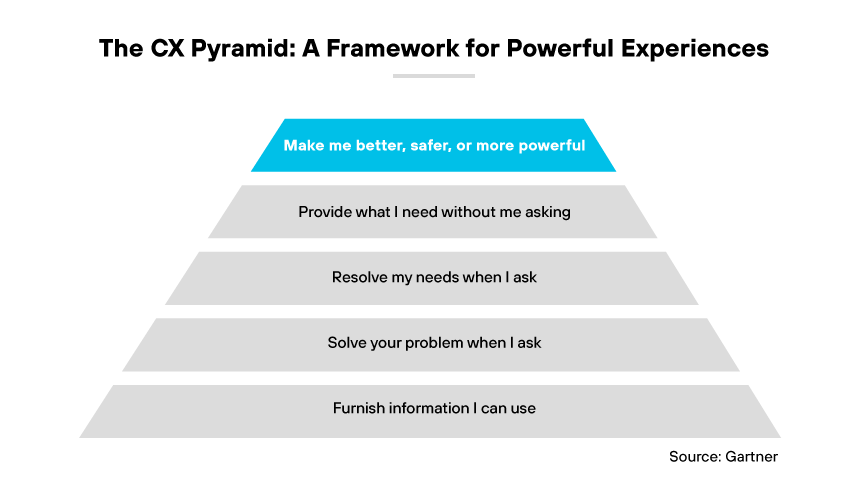 The CX Pyramid: A Framework for Powerful Experiences

Make me better, safer, or more powerful

Provide what I need without me asking

Resolve my needs when I ask

Solve your problem when I ask

Furnish information I can use

Source: Gartner